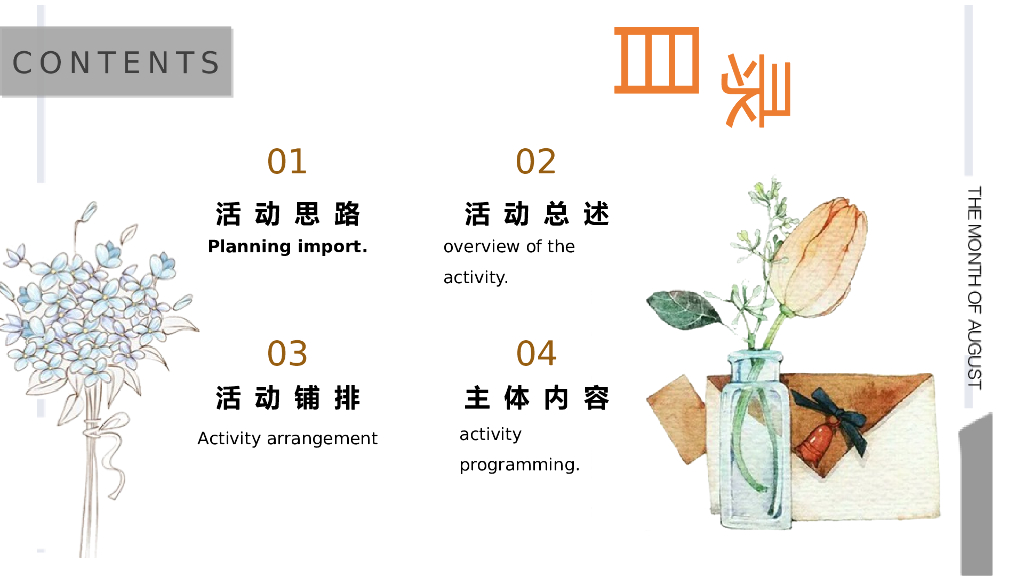 CONTENTS

目录

01
活动思路
Planning import.

02
活动总述
overview of the activity.

03
活动铺排
Activity arrangement

04
主体内容
activity programming.

THE MONTH OF AUGUST